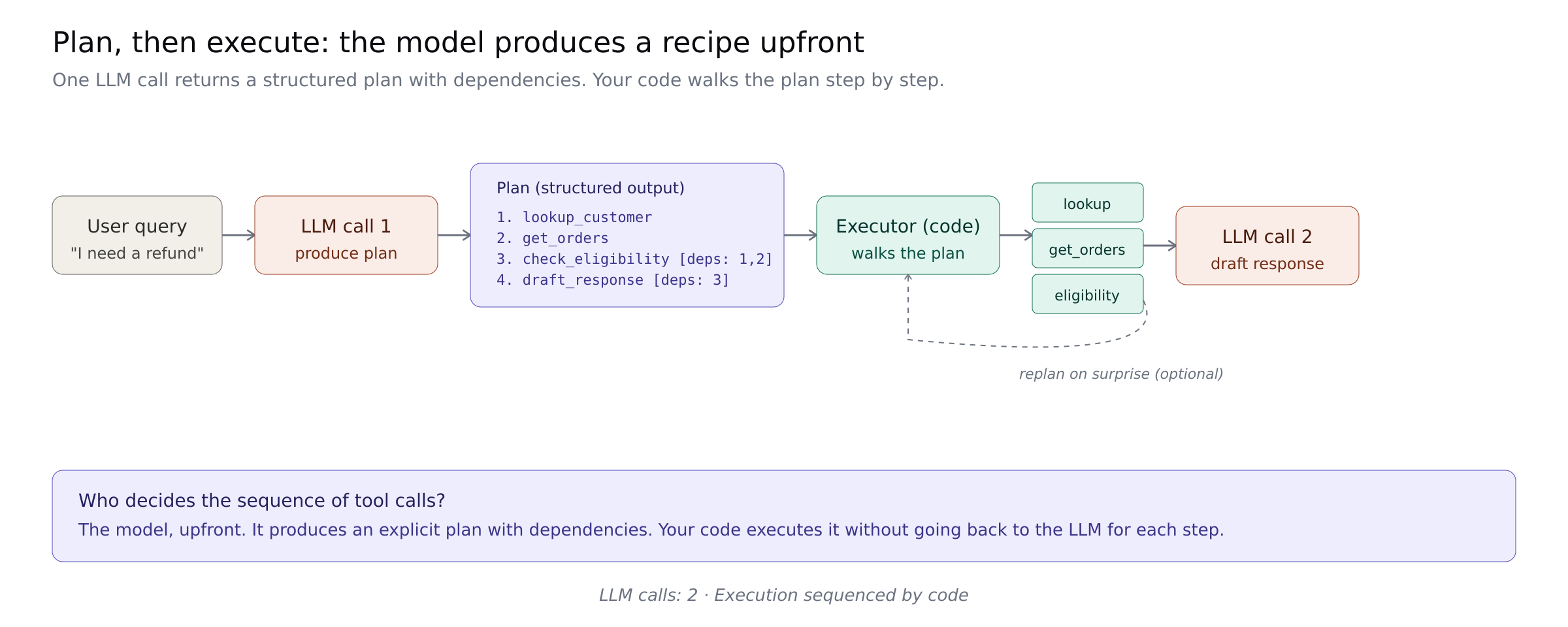 Plan, then execute: the model produces a recipe upfront

One LLM call returns a structured plan with dependencies. Your code walks the plan step by step.

User query
"I need a refund"

LLM call 1
produce plan

Plan (structured output)
1. lookup_customer
2. get_orders
3. check_eligibility [deps: 1,2]
4. draft_response [deps: 3]

Executor (code)
walks the plan

lookup

get_orders

eligibility

LLM call 2
draft response

replan on surprise (optional)

Who decides the sequence of tool calls?

The model, upfront. It produces an explicit plan with dependencies. Your code executes it without going back to the LLM for each step.

LLM calls: 2 · Execution sequenced by code